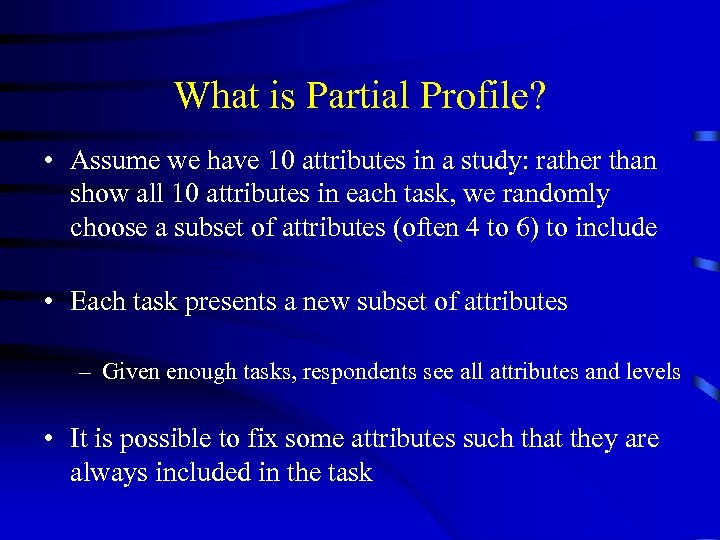 What is Partial Profile?

• Assume we have 10 attributes in a study: rather than show all 10 attributes in each task, we randomly choose a subset of attributes (often 4 to 6) to include

• Each task presents a new subset of attributes

– Given enough tasks, respondents see all attributes and levels

• It is possible to fix some attributes such that they are always included in the task